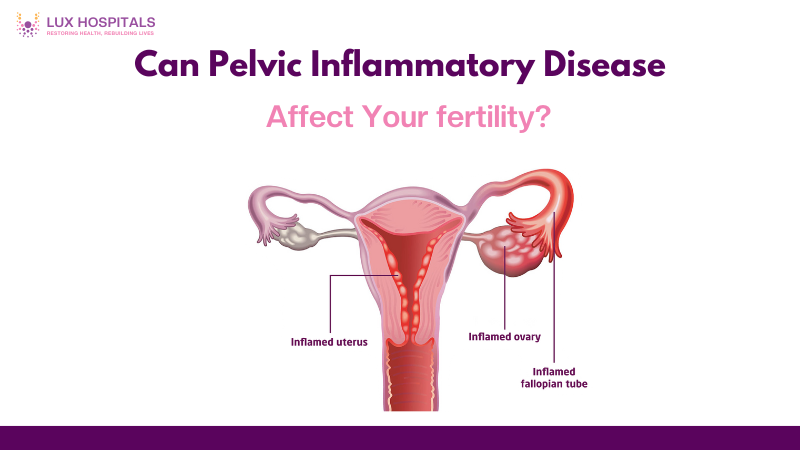 LUX HOSPITALS
RESTORING HEALTH, REBUILDING LIVES

Can Pelvic Inflammatory Disease

Affect Your fertility?

Inflamed uterus

Inflamed ovary

Inflamed fallopian tube